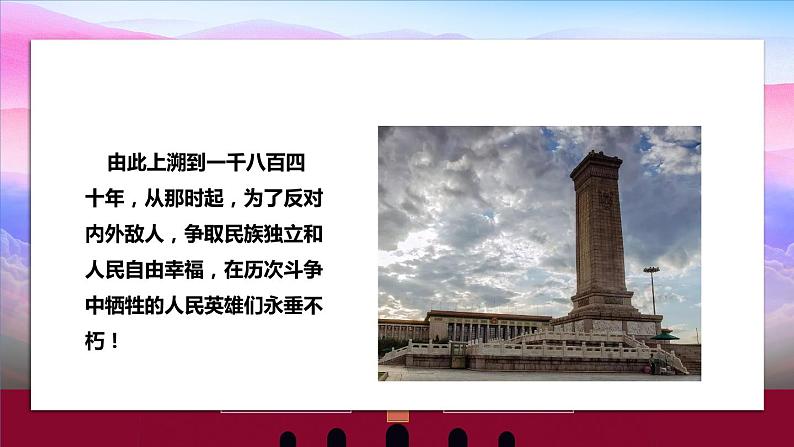 由此上溯到一千八百四十年，从那时起，为了反对内外敌人，争取民族独立和人民自由幸福，在历次斗争中牺牲的人民英雄们永垂不朽！